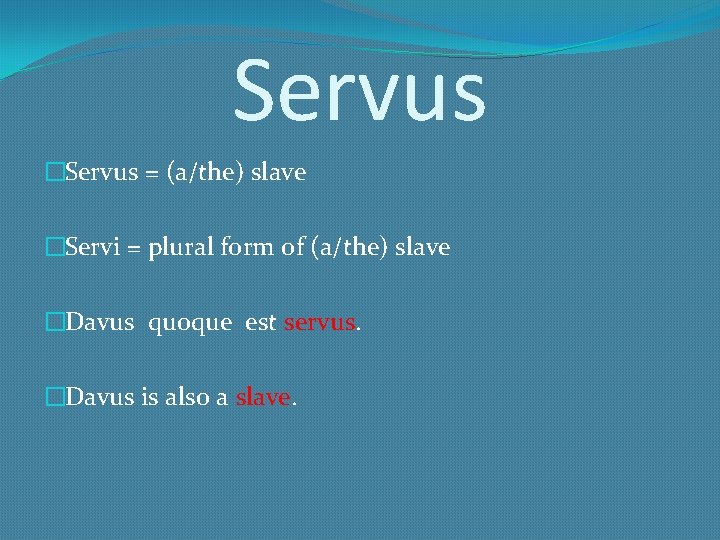 Servus

Servus = (a/the) slave

Servi = plural form of (a/the) slave

Davus quoque est servus.

Davus is also a slave.